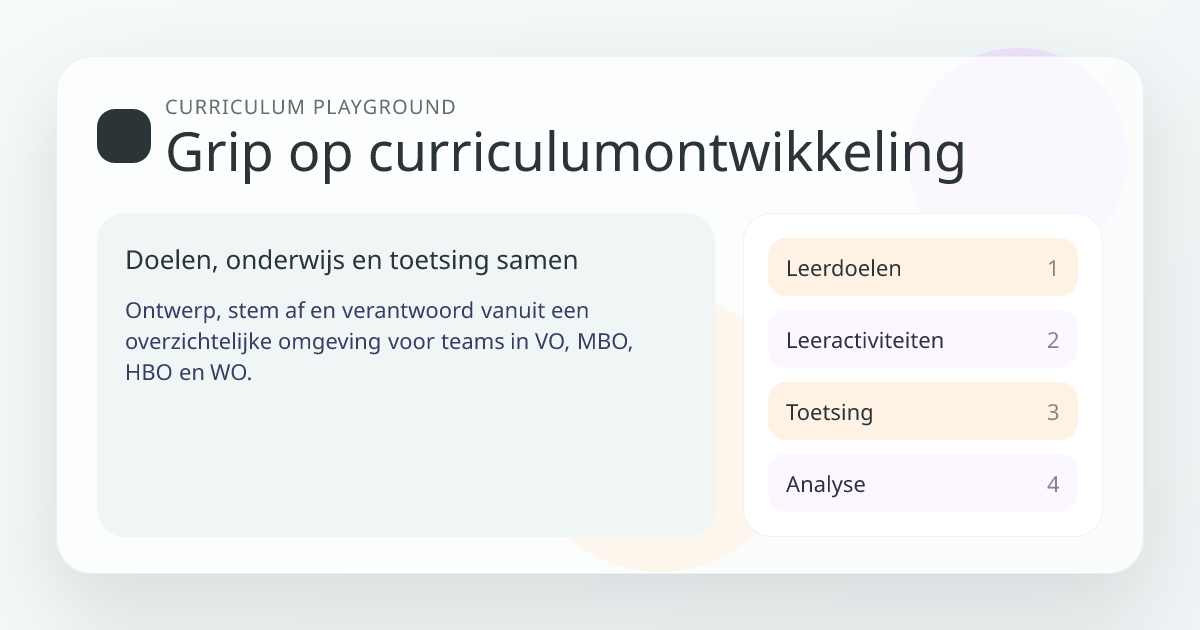 CURRICULUM PLAYGROUND
Grip op curriculumontwikkeling

Doelen, onderwijs en toetsing samen

Ontwerp, stem af en verantwoord vanuit een overzichtelijke omgeving voor teams in VO, MBO, HBO en WO.

Leerdoelen 1
Leeractiviteiten 2
Toetsing 3
Analyse 4